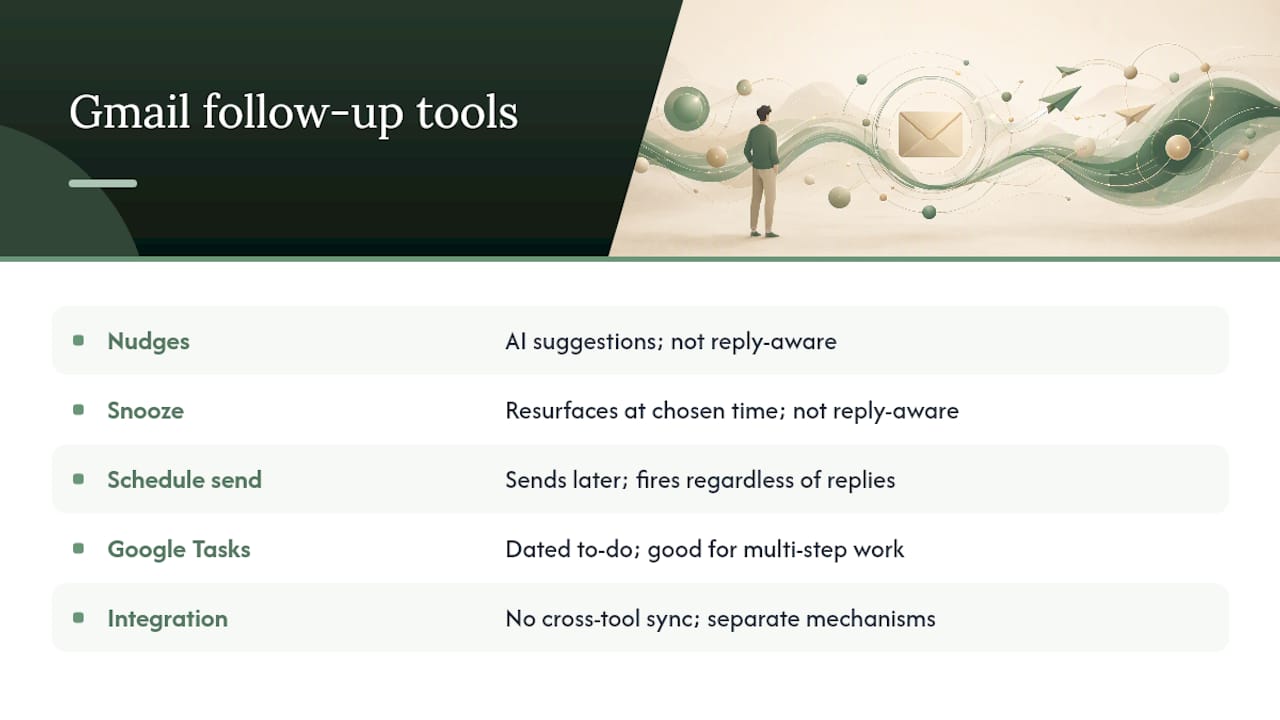 Gmail follow-up tools

| | |
|---|---|
| Nudges | AI suggestions; not reply-aware |
| Snooze | Resurfaces at chosen time; not reply-aware |
| Schedule send | Sends later; fires regardless of replies |
| Google Tasks | Dated to-do; good for multi-step work |
| Integration | No cross-tool sync; separate mechanisms |